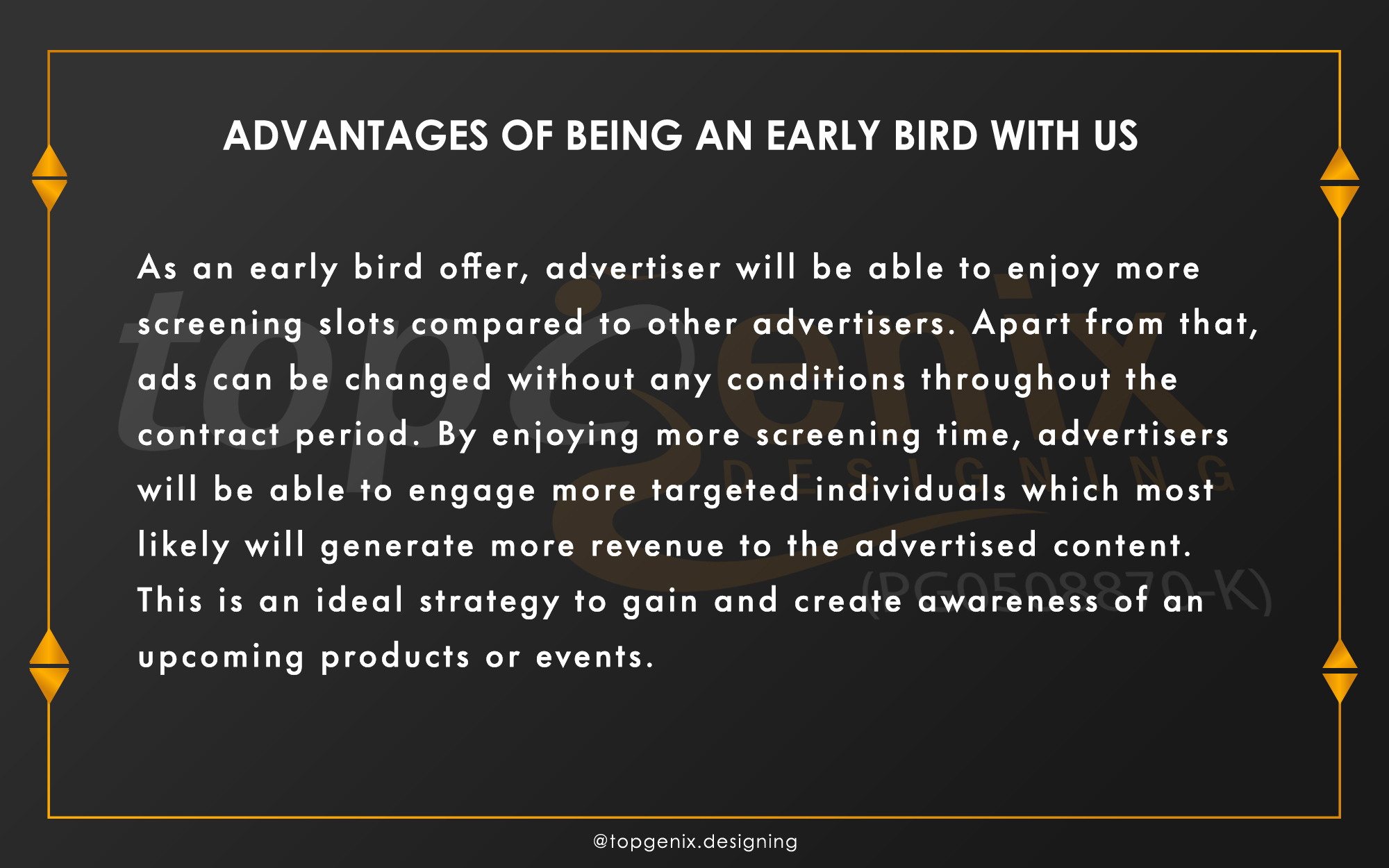 ADVANTAGES OF BEING AN EARLY BIRD WITH US

As an early bird offer, advertiser will be able to enjoy more screening slots compared to other advertisers. Apart from that, ads can be changed without any conditions throughout the contract period. By enjoying more screening time, advertisers will be able to engage more targeted individuals which most likely will generate more revenue to the advertised content. This is an ideal strategy to gain and create awareness of an upcoming products or events.

topgenix DESIGNING (PG0508870-K)

@topgenix.designing